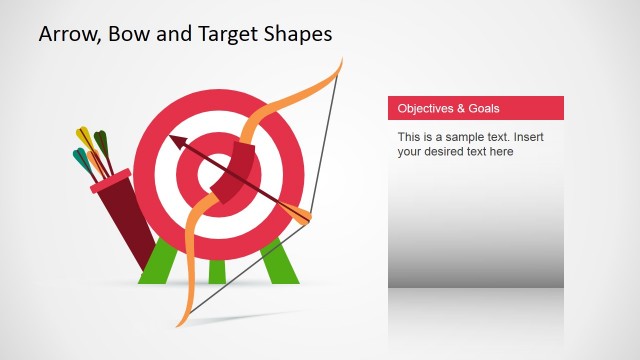 Arrow, Bow and Target Shapes

Objectives & Goals

This is a sample text. Insert your desired text here